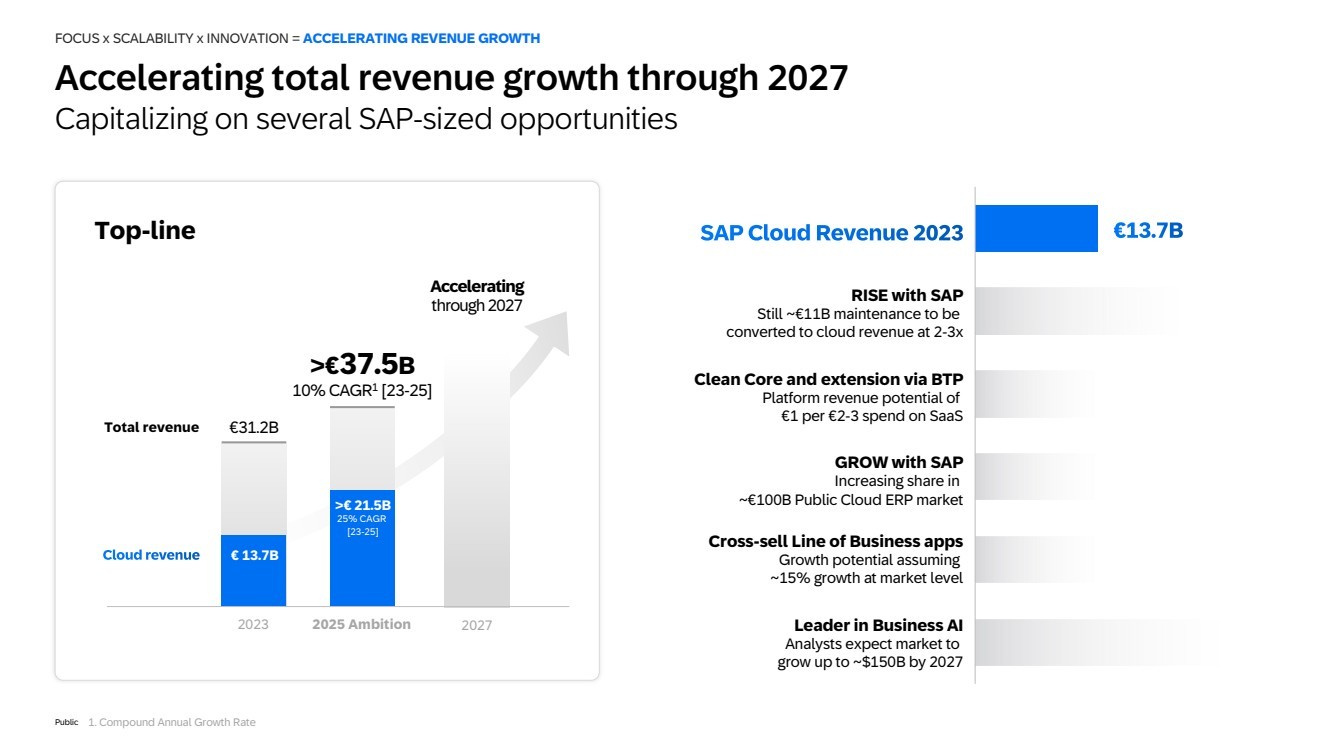 FOCUS x SCALABILITY x INNOVATION = ACCELERATING REVENUE GROWTH

Accelerating total revenue growth through 2027

Capitalizing on several SAP-sized opportunities

Top-line

Accelerating through 2027

>€37.5B
10% CAGR$^1$ [23-25]

Total revenue

€31.2B

>€ 21.5B
25% CAGR
[23-25]

Cloud revenue

€ 13.7B

2023

2025 Ambition

2027

SAP Cloud Revenue 2023

€13.7B

RISE with SAP
Still ~€11B maintenance to be converted to cloud revenue at 2-3x

Clean Core and extension via BTP
Platform revenue potential of €1 per €2-3 spend on SaaS

GROW with SAP
Increasing share in ~€100B Public Cloud ERP market

Cross-sell Line of Business apps
Growth potential assuming ~15% growth at market level

Leader in Business AI
Analysts expect market to grow up to ~$150B by 2027

Public 1. Compound Annual Growth Rate